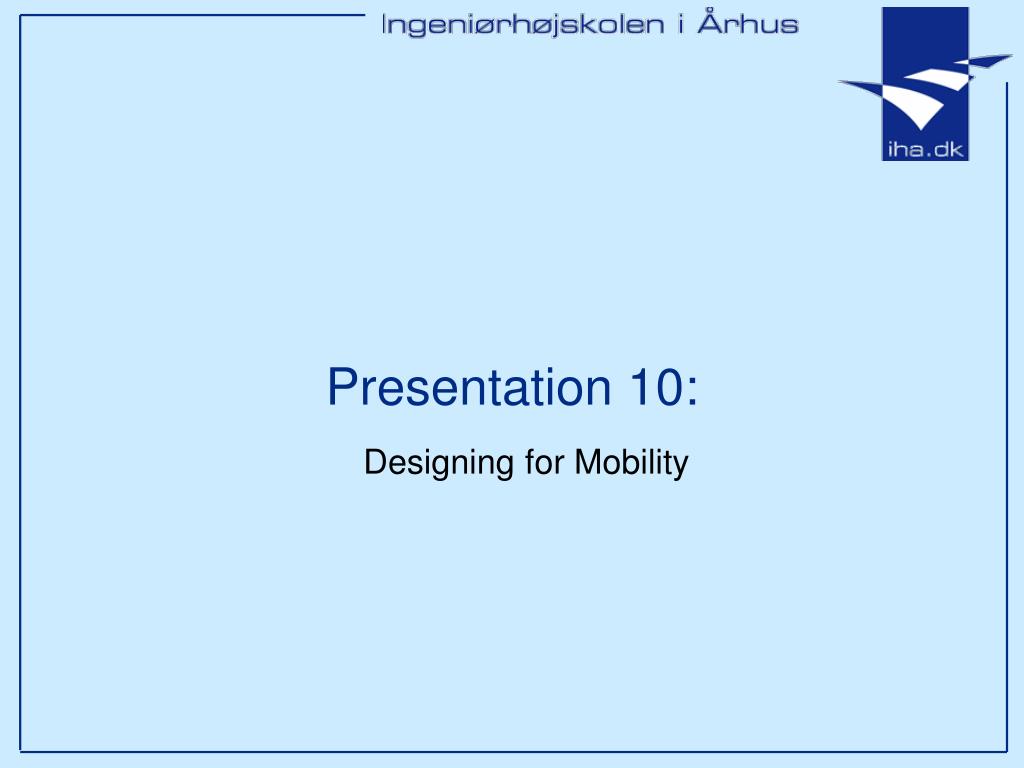 Ingeniørhøjskolen i Århus

iha.dk

Presentation 10:

Designing for Mobility